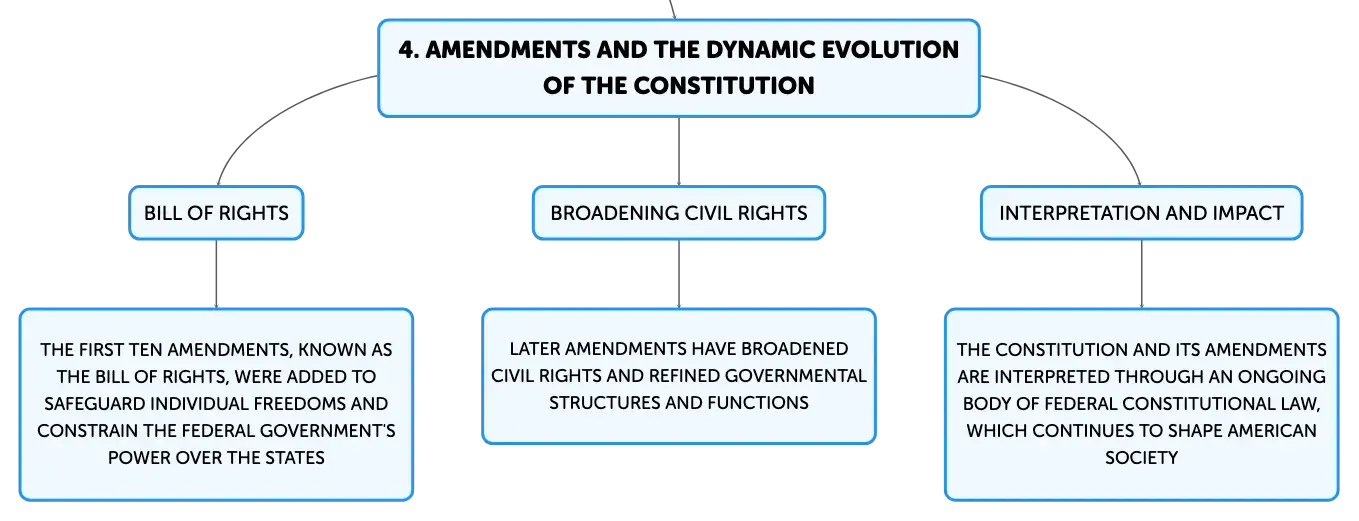 4. AMENDMENTS AND THE DYNAMIC EVOLUTION OF THE CONSTITUTION

BILL OF RIGHTS

THE FIRST TEN AMENDMENTS, KNOWN AS THE BILL OF RIGHTS, WERE ADDED TO SAFEGUARD INDIVIDUAL FREEDOMS AND CONSTRAIN THE FEDERAL GOVERNMENT'S POWER OVER THE STATES

BROADENING CIVIL RIGHTS

LATER AMENDMENTS HAVE BROADENED CIVIL RIGHTS AND REFINED GOVERNMENTAL STRUCTURES AND FUNCTIONS

INTERPRETATION AND IMPACT

THE CONSTITUTION AND ITS AMENDMENTS ARE INTERPRETED THROUGH AN ONGOING BODY OF FEDERAL CONSTITUTIONAL LAW, WHICH CONTINUES TO SHAPE AMERICAN SOCIETY